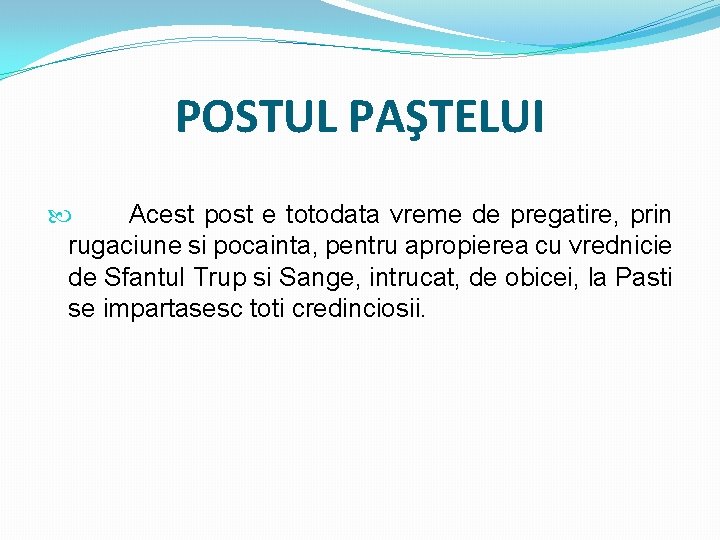 POSTUL PAŞTELUI

Acest post e totodata vreme de pregatire, prin rugaciune si pocainta, pentru apropierea cu vrednicie de Sfantul Trup si Sange, intrucat, de obicei, la Pasti se impartasesc toti credinciosii.